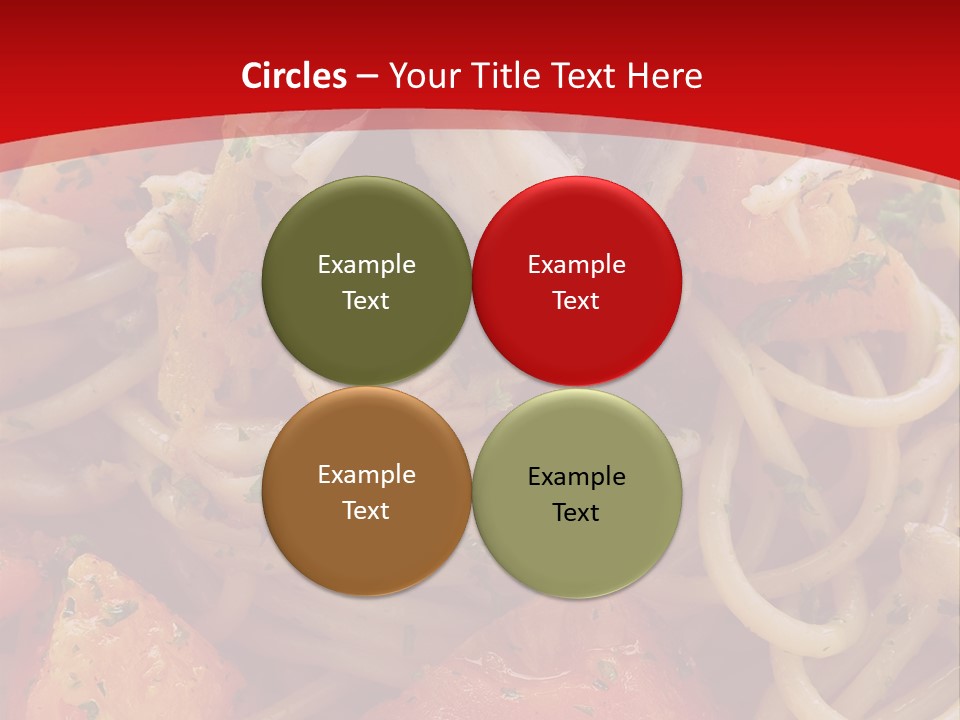 Circles – Your Title Text Here

Example Text

Example Text

Example Text

Example Text